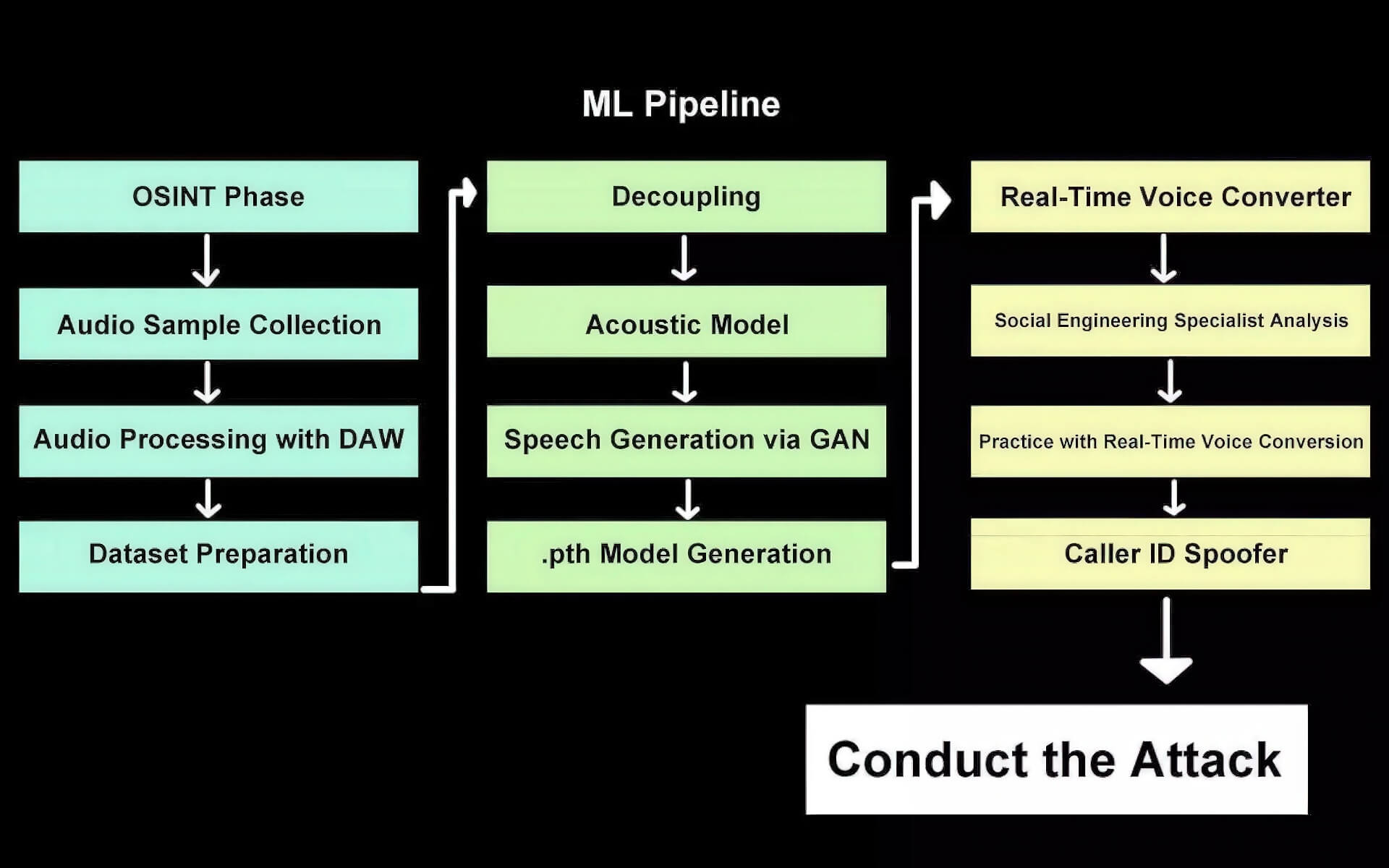 ML Pipeline

OSINT Phase

Audio Sample Collection

Audio Processing with DAW

Dataset Preparation

Decoupling

Acoustic Model

Speech Generation via GAN

.pth Model Generation

Real-Time Voice Converter

Social Engineering Specialist Analysis

Practice with Real-Time Voice Conversion

Caller ID Spoofer

Conduct the Attack